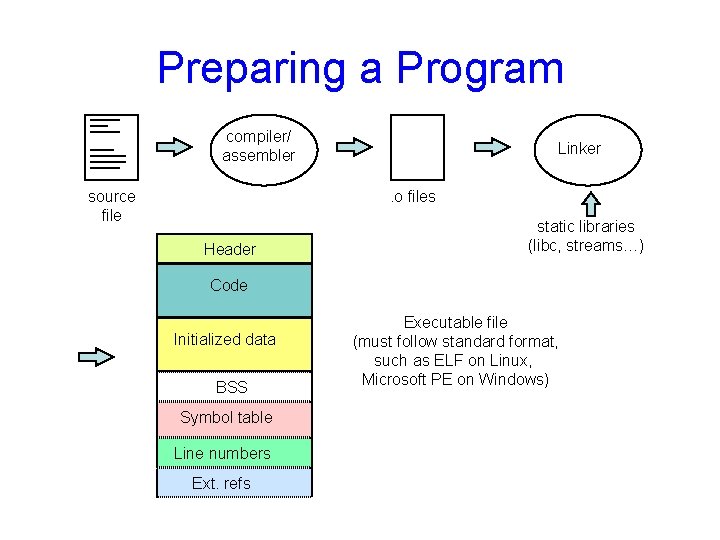 Preparing a Program

source file

compiler/ assembler

.o files

Linker

static libraries (libc, streams…)

Header

Code

Initialized data

BSS

Symbol table

Line numbers

Ext. refs

Executable file (must follow standard format, such as ELF on Linux, Microsoft PE on Windows)